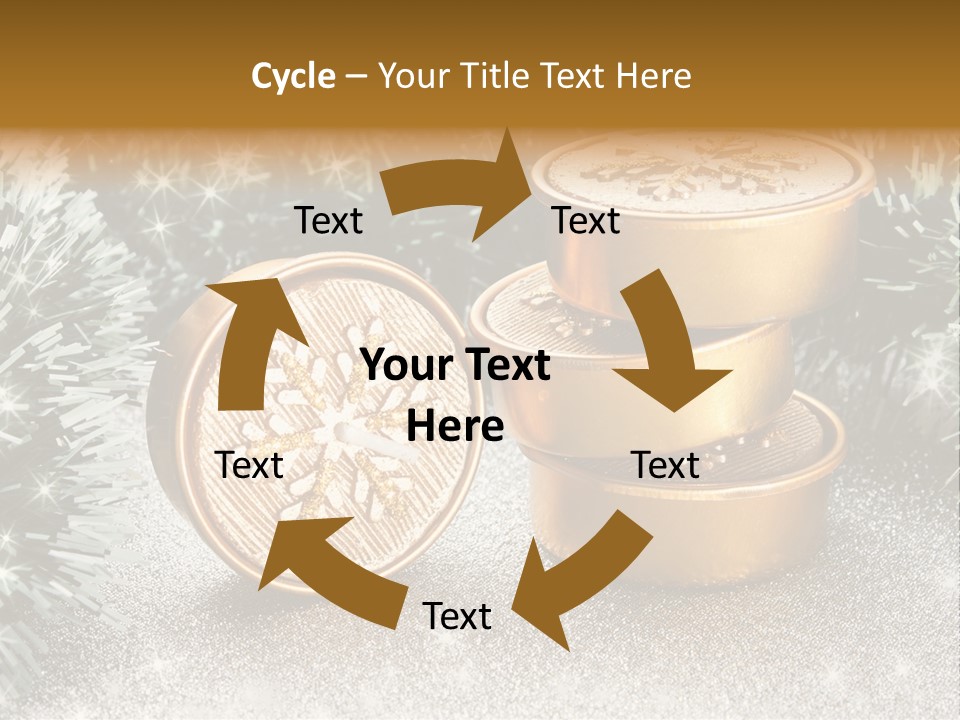 Cycle – Your Title Text Here

Text

Text

Your Text Here

Text

Text

Text